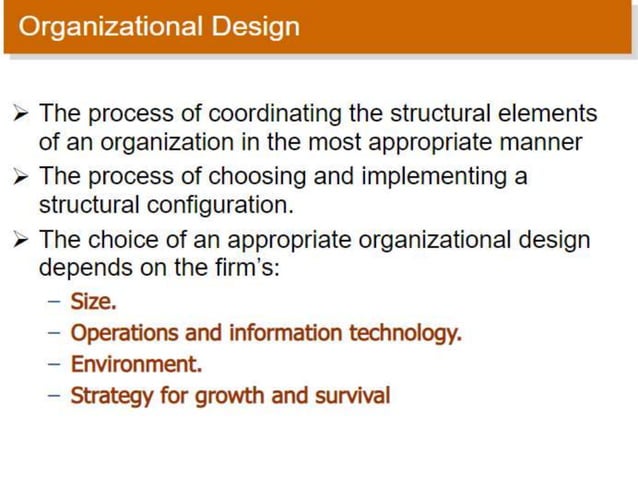 Organizational Design

➢ The process of coordinating the structural elements of an organization in the most appropriate manner

➢ The process of choosing and implementing a structural configuration.

➢ The choice of an appropriate organizational design depends on the firm's:
– Size.
– Operations and information technology.
– Environment.
– Strategy for growth and survival